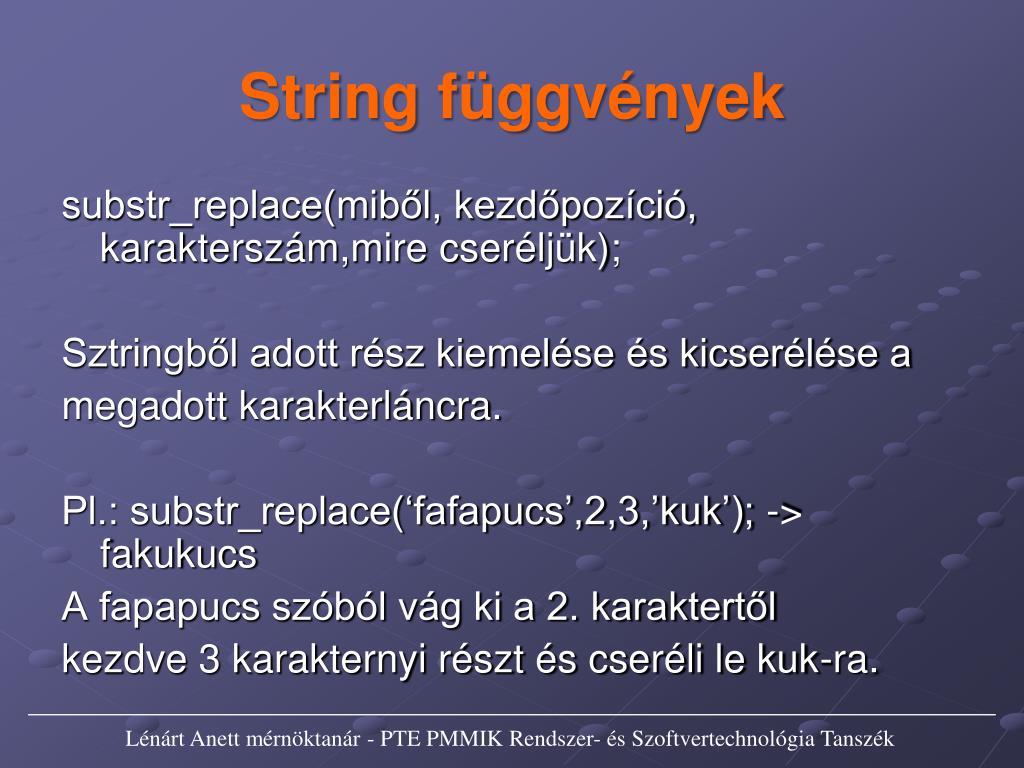 String függvények

substr_replace(miből, kezdőpozíció, karakterszám,mire cseréljük);

Sztringből adott rész kiemelése és kicserélése a megadott karakterláncra.

Pl.: substr_replace(‘fafapucs’,2,3,’kuk’); -> fakukucs

A fapapucs szóból vág ki a 2. karaktertől kezdve 3 karakternyi részt és cseréli le kuk-ra.

Lénárt Anett mérnöktanár - PTE PMMIK Rendszer- és Szoftvertechnológia Tanszék